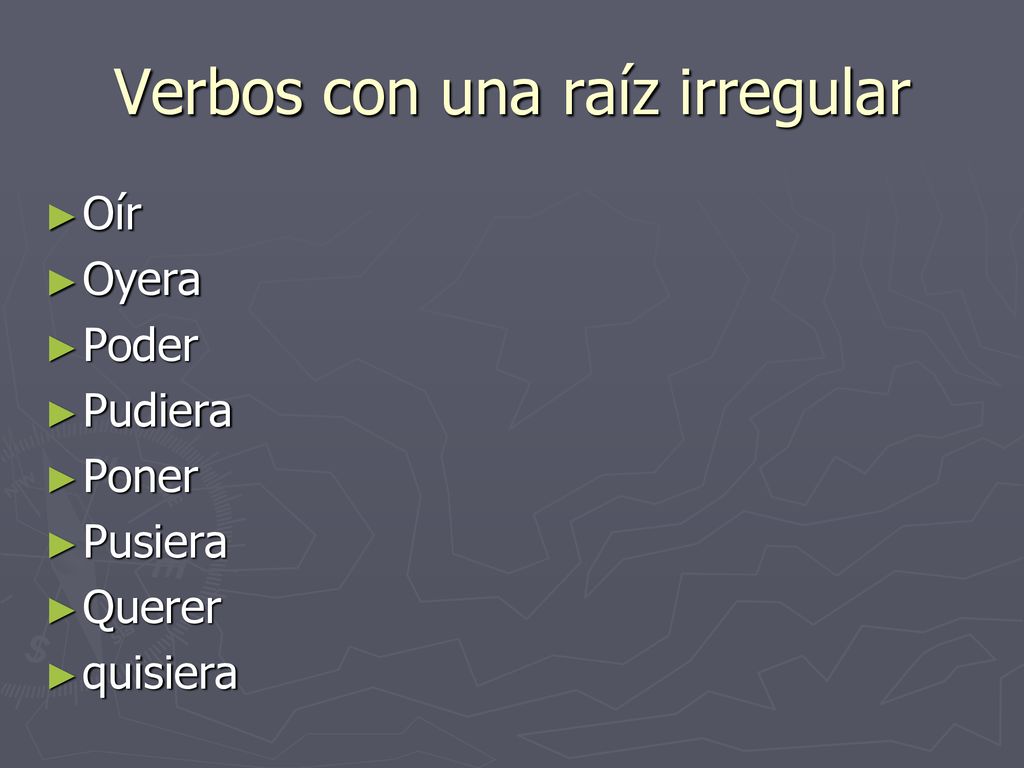 Verbos con una raíz irregular

►Oír
►Oyera
►Poder
►Pudiera
►Poner
►Pusiera
►Querer
►quisiera